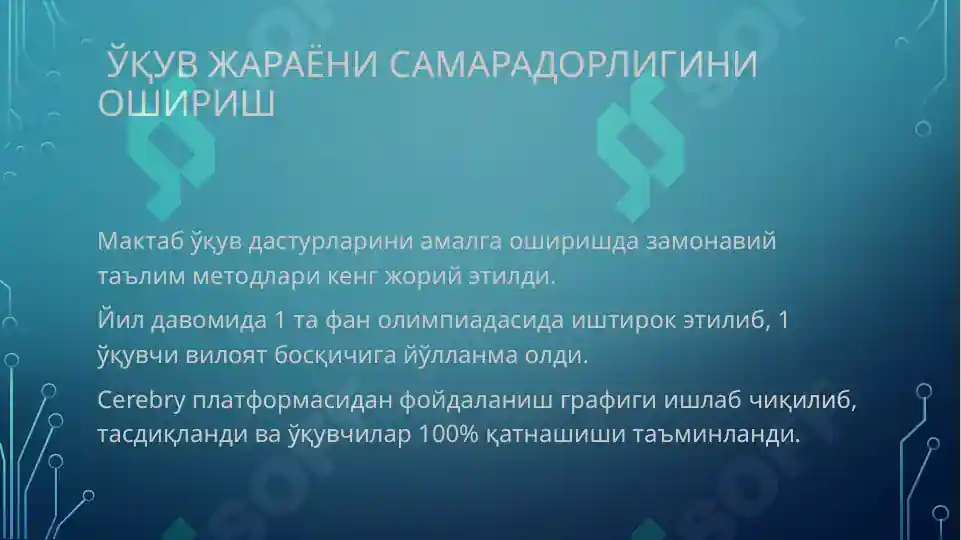 ЎҚУВ ЖАРАЁНИ САМАРАДОРЛИГИНИ ОШИРИШ

Мактаб ўқув дастурларини амалга оширишда замонавий таълим методлари кенг жорий этилди.

Йил давомида 1 та фан олимпиадасида иштирок этилиб, 1 ўқувчи вилоят босқичига йўлланма олди.

Cerebry платформасидан фойдаланиш графиги ишлаб чиқилиб, тасдиқланди ва ўқувчилар 100% қатнашиши таъминланди.